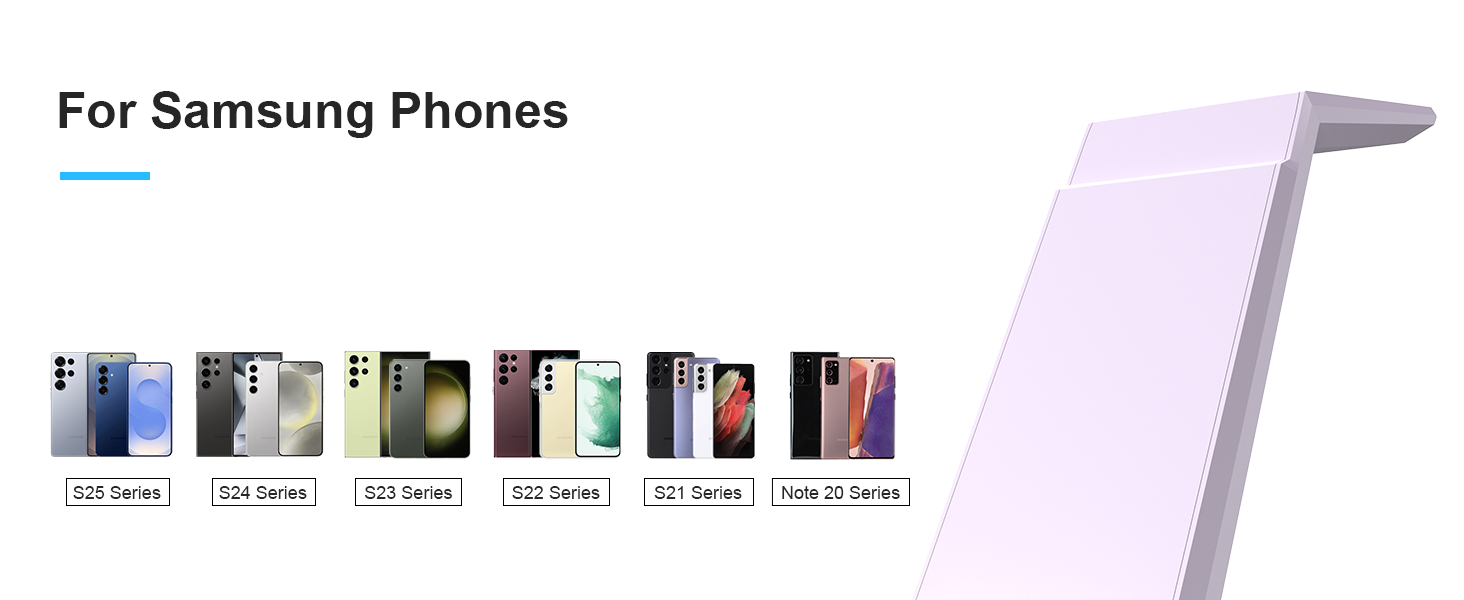 For Samsung Phones

S25 Series

S24 Series

S23 Series

S22 Series

S21 Series

Note 20 Series